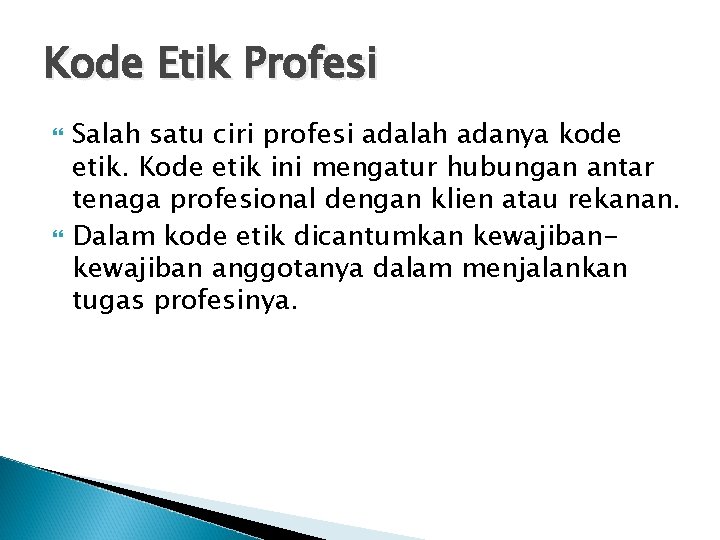 Kode Etik Profesi

Salah satu ciri profesi adalah adanya kode etik. Kode etik ini mengatur hubungan antar tenaga profesional dengan klien atau rekanan.

Dalam kode etik dicantumkan kewajiban-kewajiban anggotanya dalam menjalankan tugas profesinya.